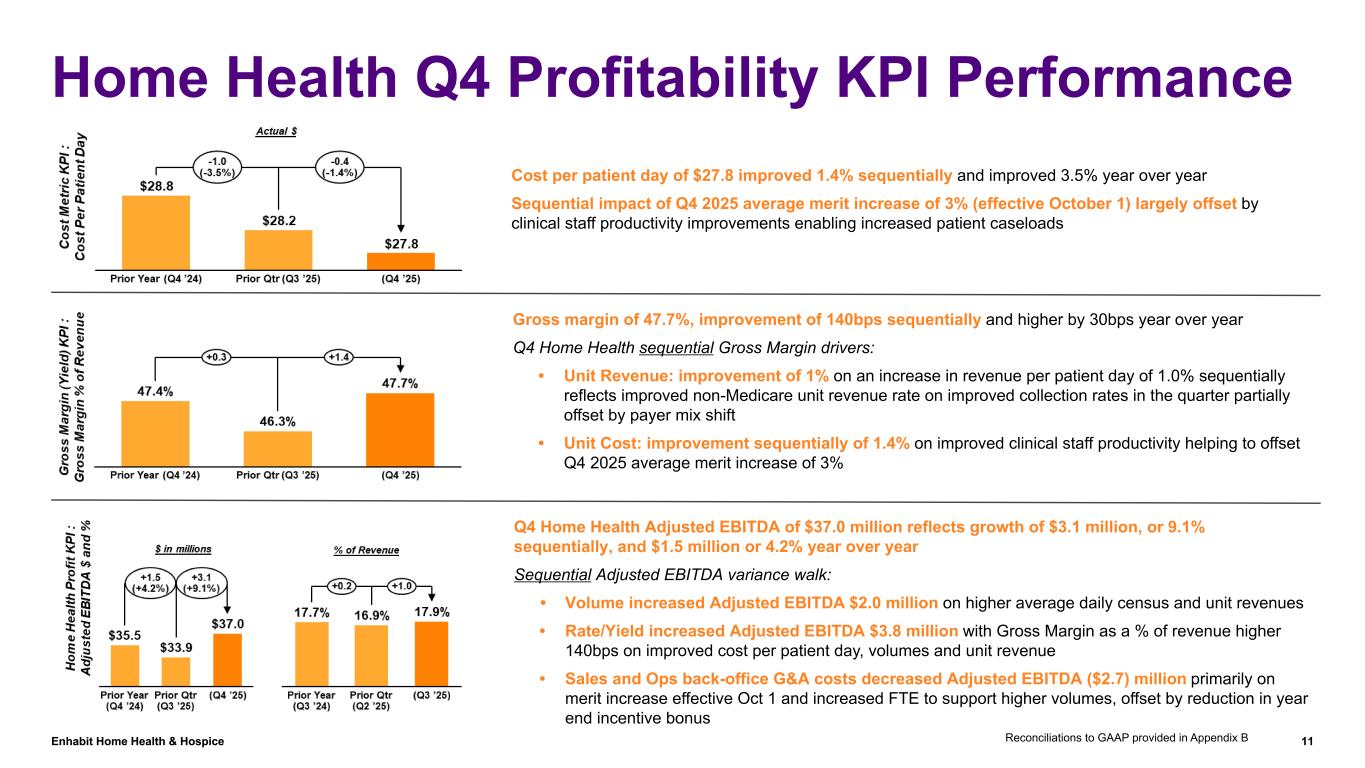 Home Health Q4 Profitability KPI Performance

Cost Metric KPI : Cost Per Patient Day

Actual $

-1.0 (-3.5%)

-0.4 (-1.4%)

$28.8

$28.2

$27.8

Prior Year (Q4 '24)

Prior Qtr (Q3 '25)

(Q4 '25)

Cost per patient day of $27.8 improved 1.4% sequentially and improved 3.5% year over year

Sequential impact of Q4 2025 average merit increase of 3% (effective October 1) largely offset by clinical staff productivity improvements enabling increased patient caseloads

Gross Margin (Yield) KPI : Gross Margin % of Revenue

+0.3

+1.4

47.4%

46.3%

47.7%

Prior Year (Q4 '24)

Prior Qtr (Q3 '25)

(Q4 '25)

Gross margin of 47.7%, improvement of 140bps sequentially and higher by 30bps year over year

Q4 Home Health sequential Gross Margin drivers:

• Unit Revenue: improvement of 1% on an increase in revenue per patient day of 1.0% sequentially reflects improved non-Medicare unit revenue rate on improved collection rates in the quarter partially offset by payer mix shift

• Unit Cost: improvement sequentially of 1.4% on improved clinical staff productivity helping to offset Q4 2025 average merit increase of 3%

Home Health Profit KPI : Adjusted EBITDA $ and %

$ in millions

+1.5 (+4.2%)

+3.1 (+9.1%)

$35.5

$33.9

$37.0

Prior Year (Q4 '24)

Prior Qtr (Q3 '25)

(Q4 '25)

% of Revenue

+0.2

+1.0

17.7%

16.9%

17.9%

Prior Year (Q3 '24)

Prior Qtr (Q2 '25)

(Q3 '25)

Q4 Home Health Adjusted EBITDA of $37.0 million reflects growth of $3.1 million, or 9.1% sequentially, and $1.5 million or 4.2% year over year

Sequential Adjusted EBITDA variance walk:

• Volume increased Adjusted EBITDA $2.0 million on higher average daily census and unit revenues

• Rate/Yield increased Adjusted EBITDA $3.8 million with Gross Margin as a % of revenue higher 140bps on improved cost per patient day, volumes and unit revenue

• Sales and Ops back-office G&A costs decreased Adjusted EBITDA ($2.7) million primarily on merit increase effective Oct 1 and increased FTE to support higher volumes, offset by reduction in year end incentive bonus

Enhabit Home Health & Hospice

Reconciliations to GAAP provided in Appendix B

11